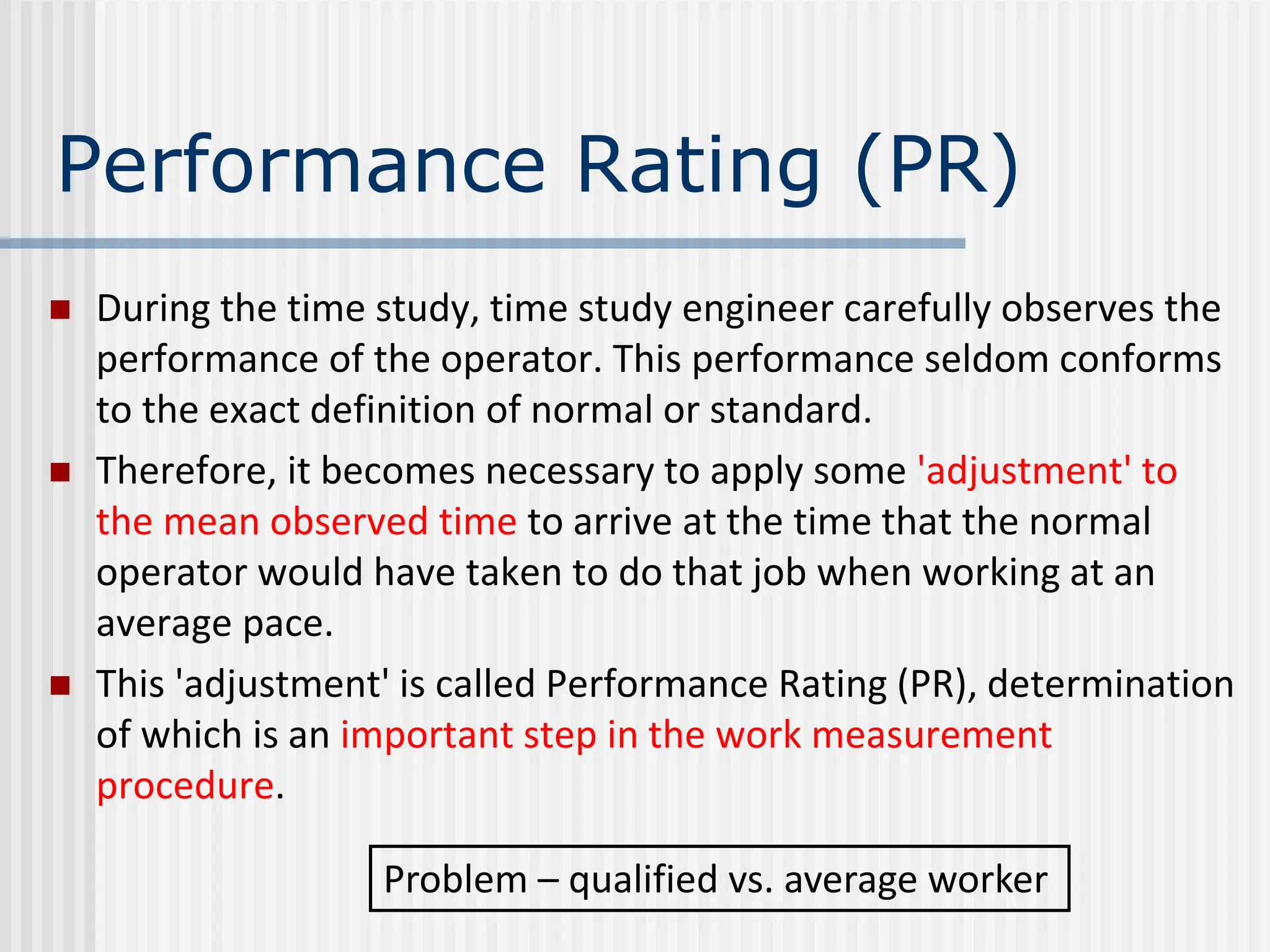 Performance Rating (PR)

During the time study, time study engineer carefully observes the performance of the operator. This performance seldom conforms to the exact definition of normal or standard.

Therefore, it becomes necessary to apply some 'adjustment' to the mean observed time to arrive at the time that the normal operator would have taken to do that job when working at an average pace.

This 'adjustment' is called Performance Rating (PR), determination of which is an important step in the work measurement procedure.

Problem – qualified vs. average worker